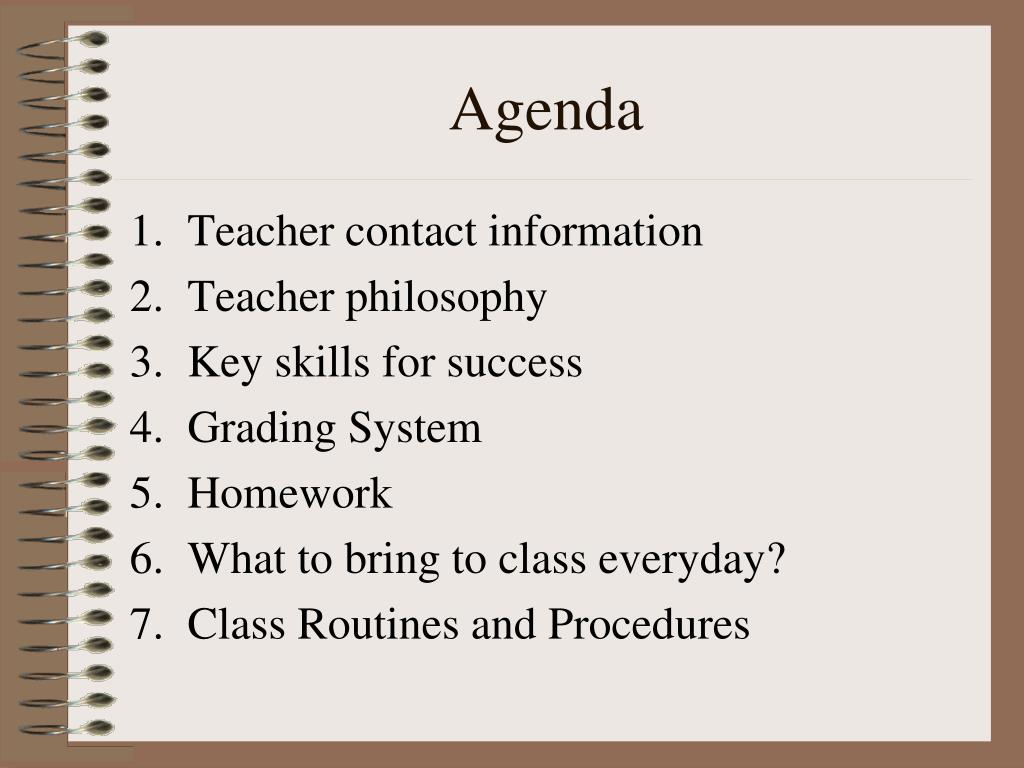 Agenda

1. Teacher contact information
2. Teacher philosophy
3. Key skills for success
4. Grading System
5. Homework
6. What to bring to class everyday?
7. Class Routines and Procedures